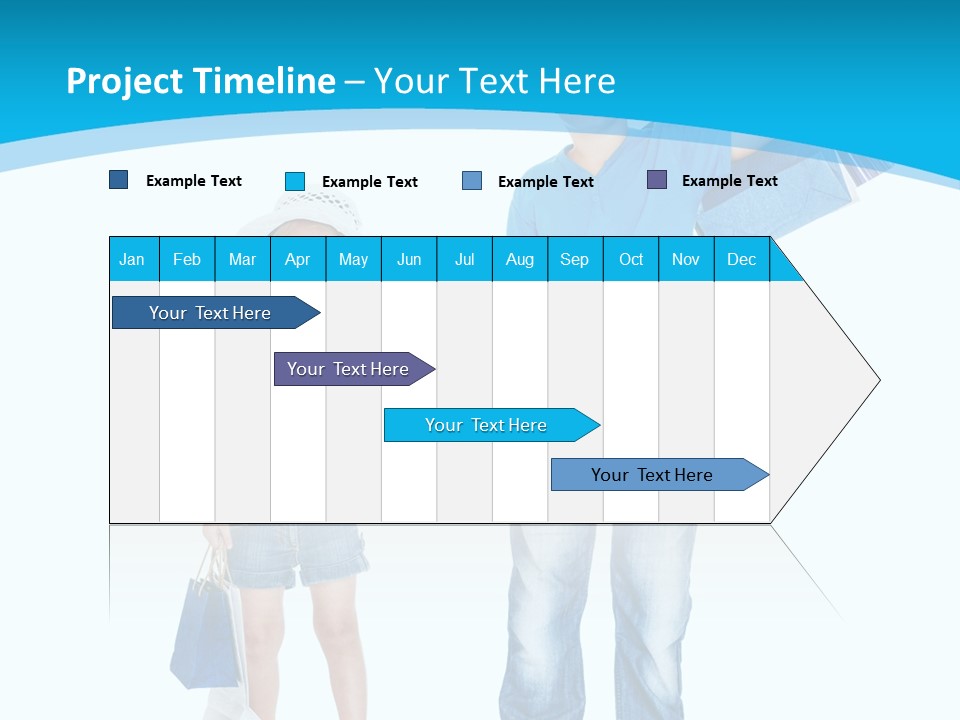 Project Timeline – Your Text Here

Example Text
Example Text
Example Text
Example Text

| Jan | Feb | Mar | Apr | May | Jun | Jul | Aug | Sep | Oct | Nov | Dec |
|---|---|---|---|---|---|---|---|---|---|---|---|

Your Text Here

Your Text Here

Your Text Here

Your Text Here